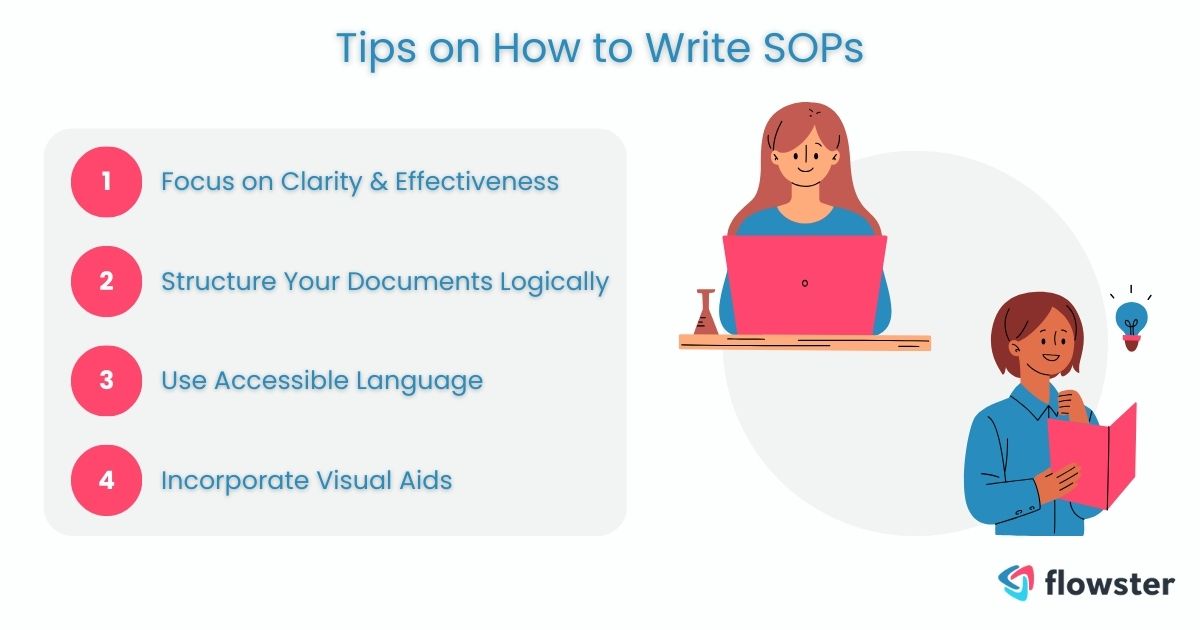 Tips on How to Write SOPs

1 Focus on Clarity & Effectiveness

2 Structure Your Documents Logically

3 Use Accessible Language

4 Incorporate Visual Aids

flowster